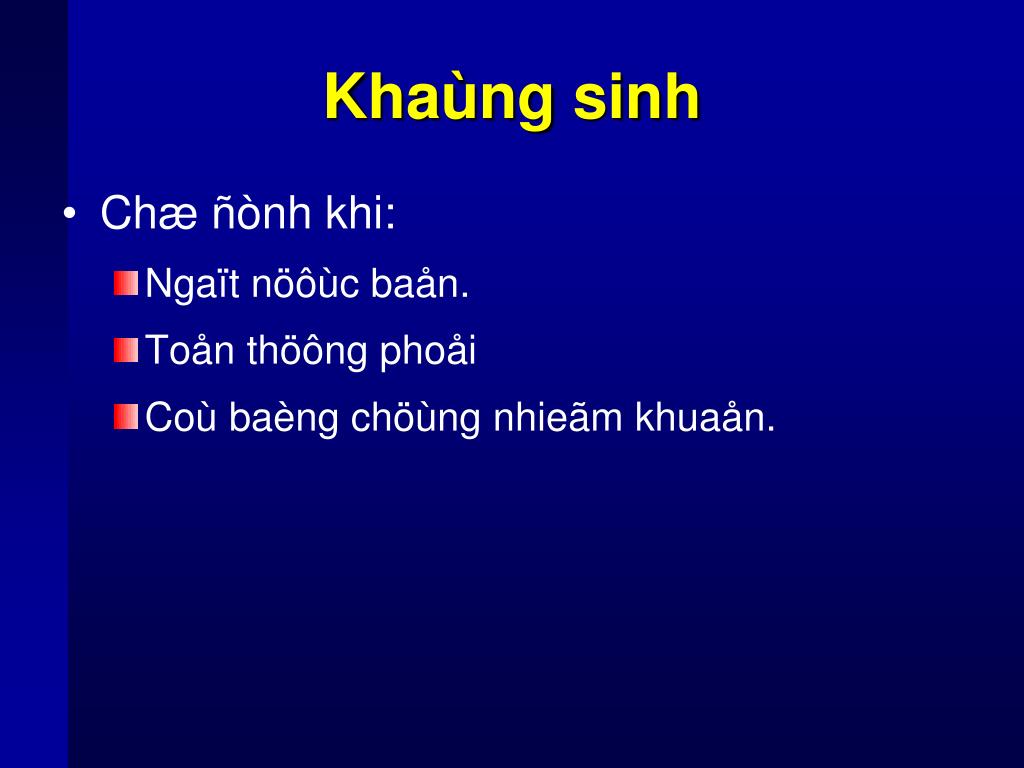 Khaùng sinh

• Chæ ñònh khi:
Ngaït nöôùc baån.
Toån thöông phoåi
Coù baèng chöùng nhieãm khuaån.